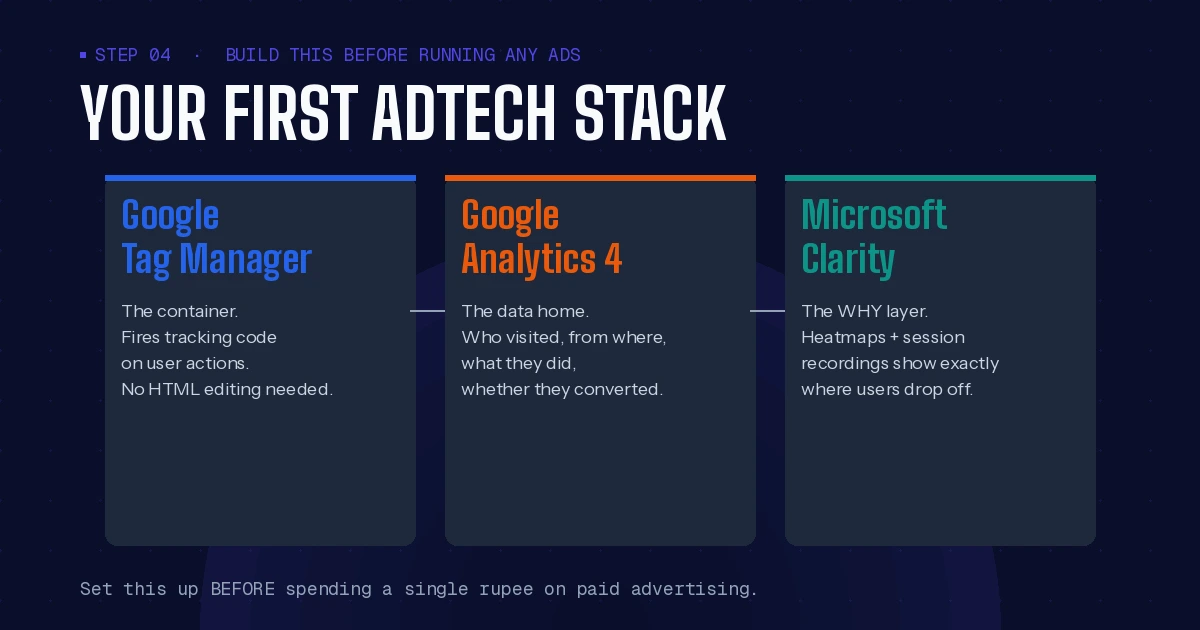 STEP 04 · BUILD THIS BEFORE RUNNING ANY ADS

YOUR FIRST ADTECH STACK

Google Tag Manager

The container.
Fires tracking code on user actions.
No HTML editing needed.

Google Analytics 4

The data home.
Who visited, from where, what they did, whether they converted.

Microsoft Clarity

The WHY layer.
Heatmaps + session recordings show exactly where users drop off.

Set this up BEFORE spending a single rupee on paid advertising.